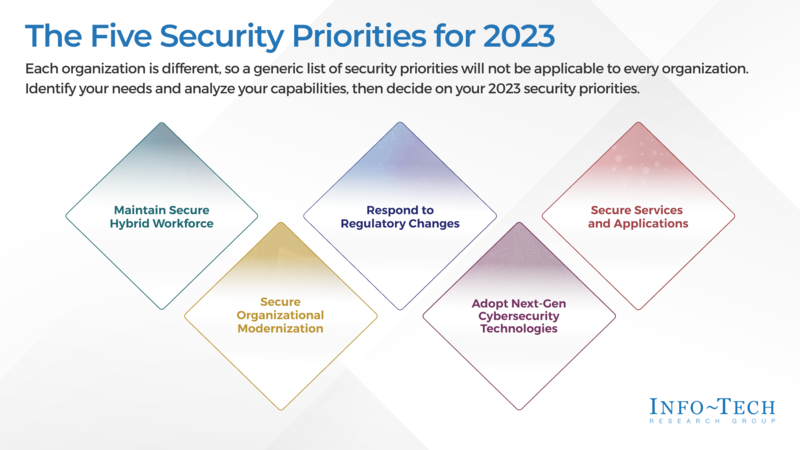 The Five Security Priorities for 2023

Each organization is different, so a generic list of security priorities will not be applicable to every organization. Identify your needs and analyze your capabilities, then decide on your 2023 security priorities.

Maintain Secure Hybrid Workforce

Secure Organizational Modernization

Respond to Regulatory Changes

Adopt Next-Gen Cybersecurity Technologies

Secure Services and Applications

INFO~TECH
RESEARCH GROUP